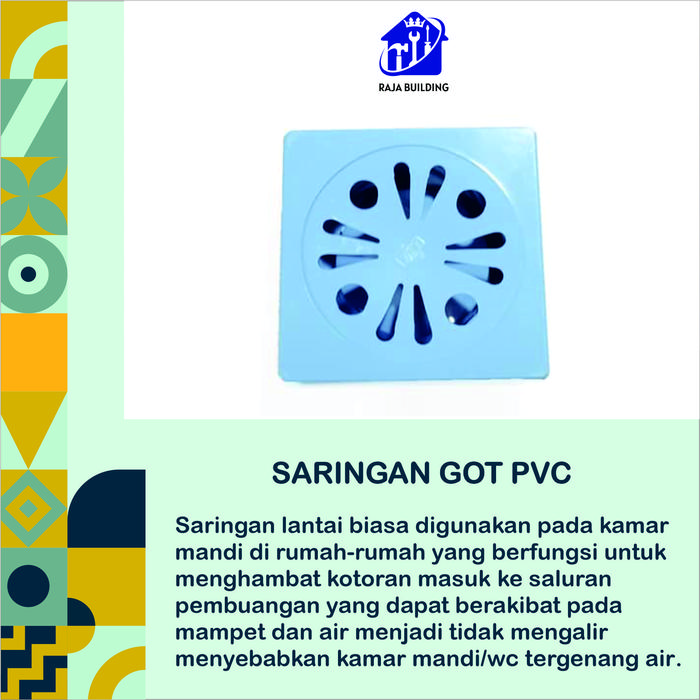 RAJA BUILDING

SARINGAN GOT PVC

Saringan lantai biasa digunakan pada kamar mandi di rumah-rumah yang berfungsi untuk menghambat kotoran masuk ke saluran pembuangan yang dapat berakibat pada mampet dan air menjadi tidak mengalir menyebabkan kamar mandi/wc tergenang air.